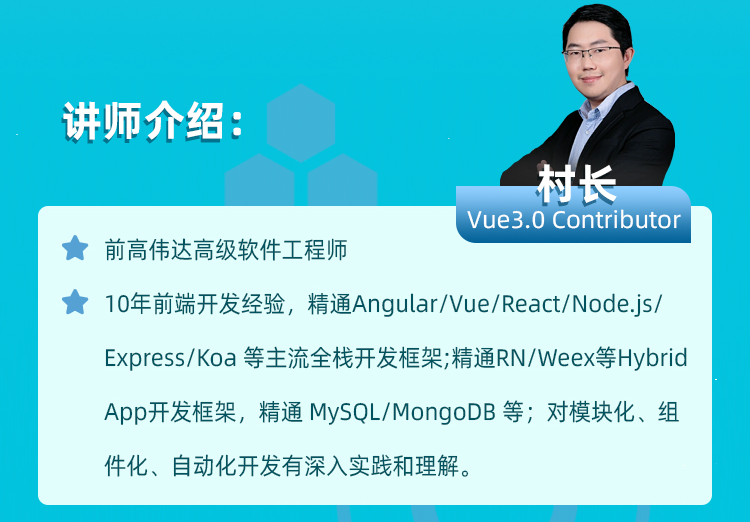 讲师介绍：

村长
Vue3.0 Contributor

前高伟达高级软件工程师

10年前端开发经验，精通Angular/Vue/React/Node.js/Express/Koa 等主流全栈开发框架;精通RN/Weex等Hybrid App开发框架，精通 MySQL/MongoDB 等；对模块化、组件化、自动化开发有深入实践和理解。